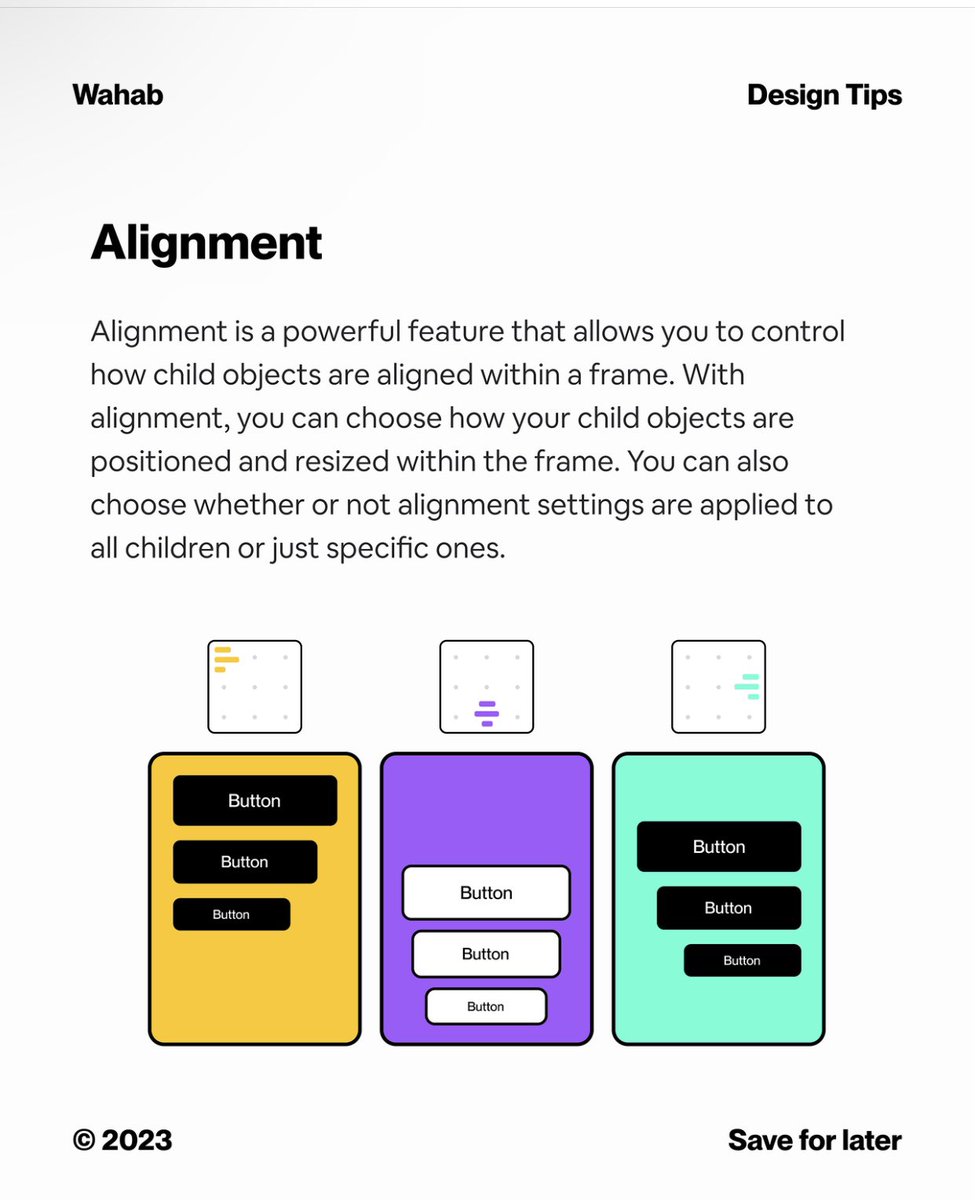 Wahab

Design Tips

Alignment

Alignment is a powerful feature that allows you to control how child objects are aligned within a frame. With alignment, you can choose how your child objects are positioned and resized within the frame. You can also choose whether or not alignment settings are applied to all children or just specific ones.

Button
Button
Button

Button
Button
Button

Button
Button
Button

© 2023

Save for later